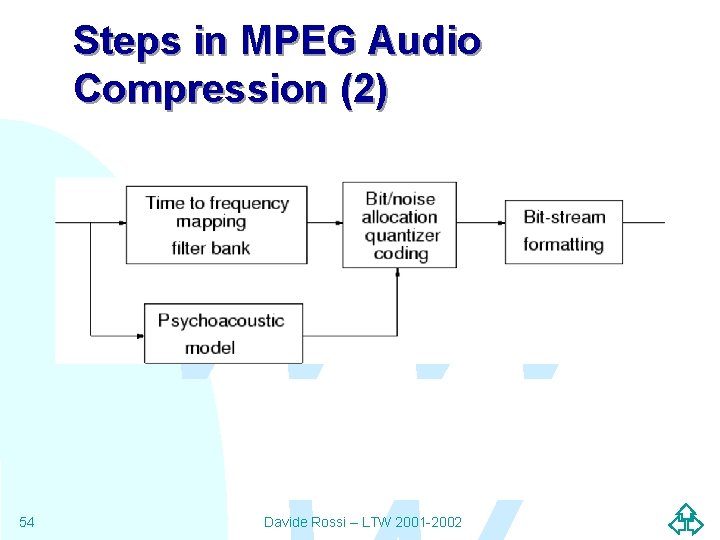 Steps in MPEG Audio Compression (2)

Time to frequency mapping filter bank

Bit/noise allocation quantizer coding

Bit-stream formatting

Psychoacoustic model

54

Davide Rossi – LTW 2001-2002